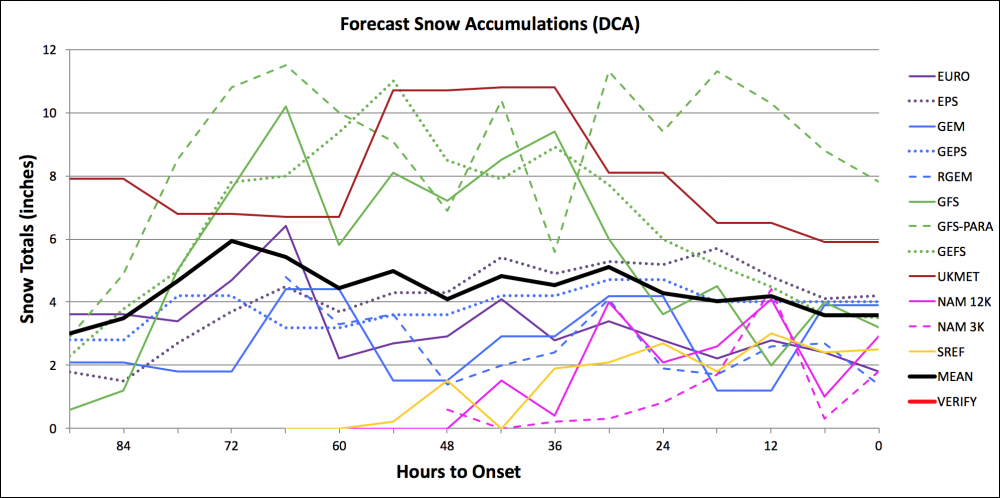 Forecast Snow Accumulations (DCA)

Snow Totals (inches)

12
10
8
6
4
2
0

84
72
60
48
36
24
12
0

Hours to Onset

EURO
EPS
GEM
GEPS
RGEM
GFS
GFS-PARA
GEFS
UKMET
NAM 12K
NAM 3K
SREF
MEAN
VERIFY